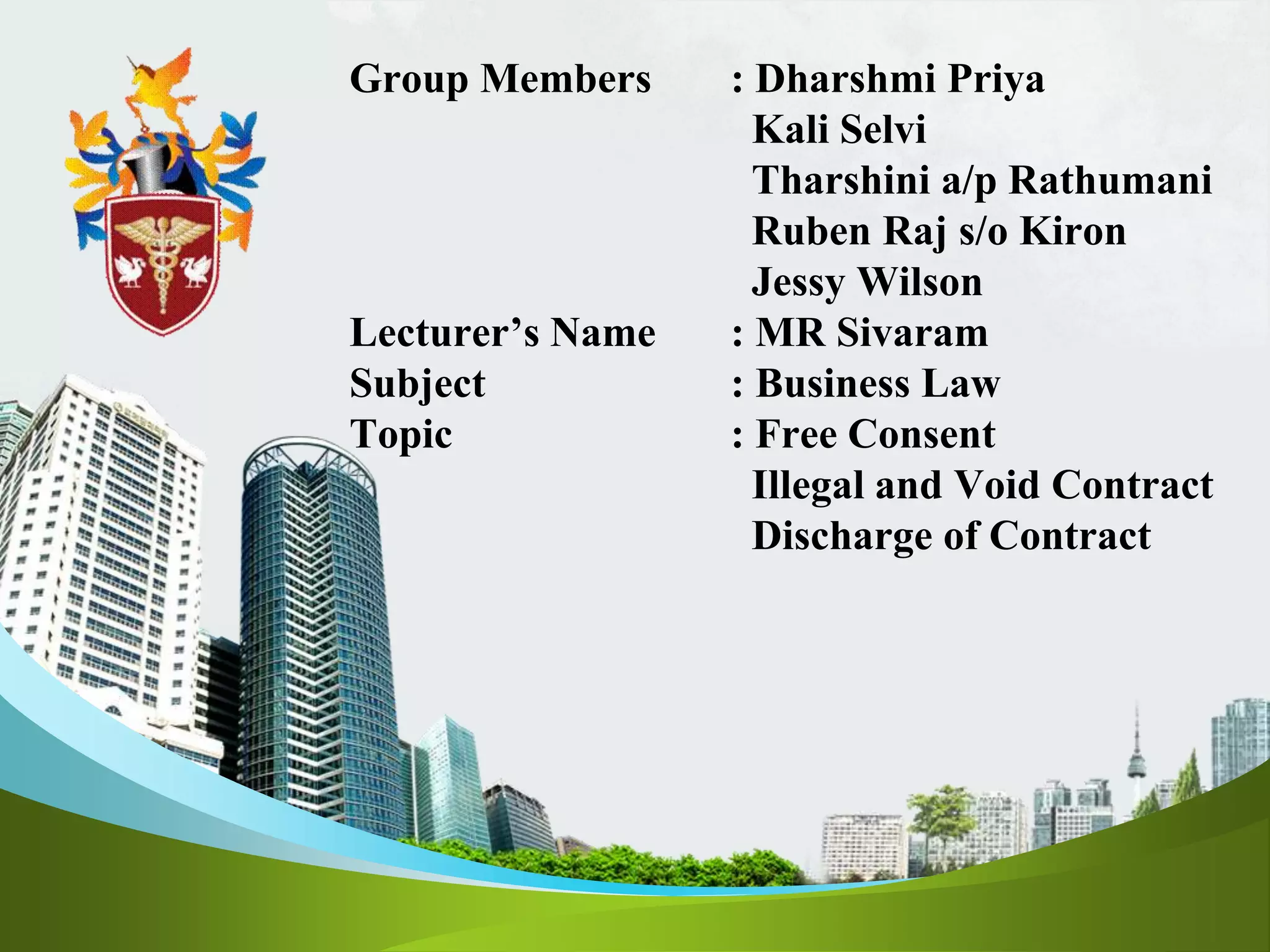 Group Members : Dharshmi Priya
Kali Selvi
Tharshini a/p Rathumani
Ruben Raj s/o Kiron
Jessy Wilson
Lecturer’s Name : MR Sivaram
Subject : Business Law
Topic : Free Consent
Illegal and Void Contract
Discharge of Contract